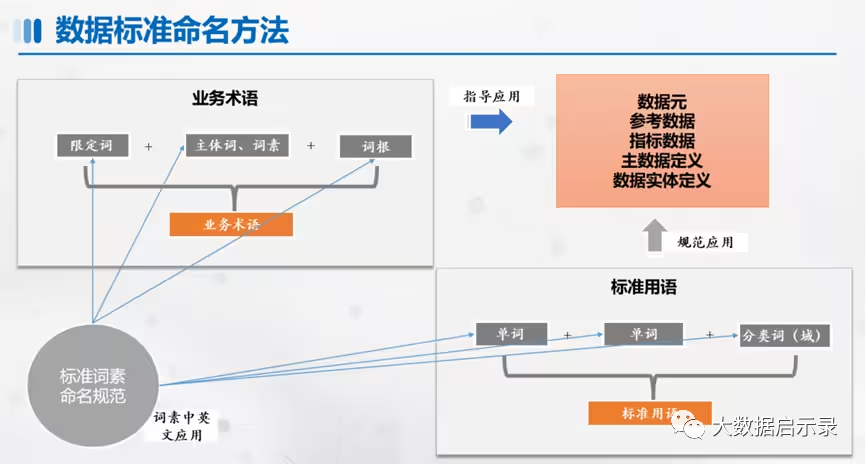 数据标准命名方法

业务术语

限定词 + 主体词、词素 + 词根

业务术语

指导应用

数据元
参考数据
指标数据
主数据定义
数据实体定义

规范应用

标准用语

单词 + 单词 + 分类词（域）

标准用语

标准词素命名规范

词素中英文应用

大数据启示录